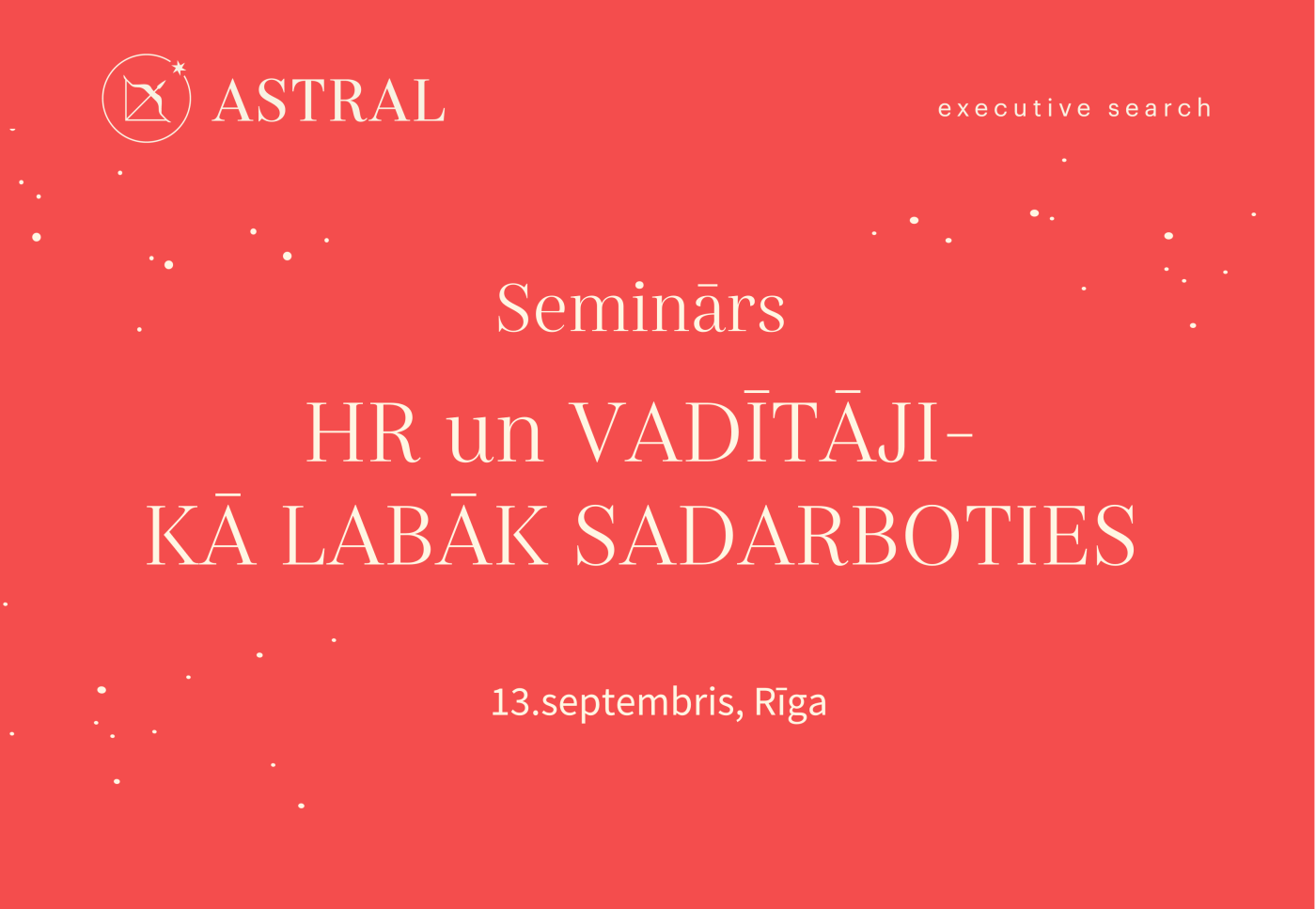 ASTRAL

executive search

Seminārs

HR un VADĪTĀJI-
KĀ LABĀK SADARBOTIES

13.septembris, Rīga